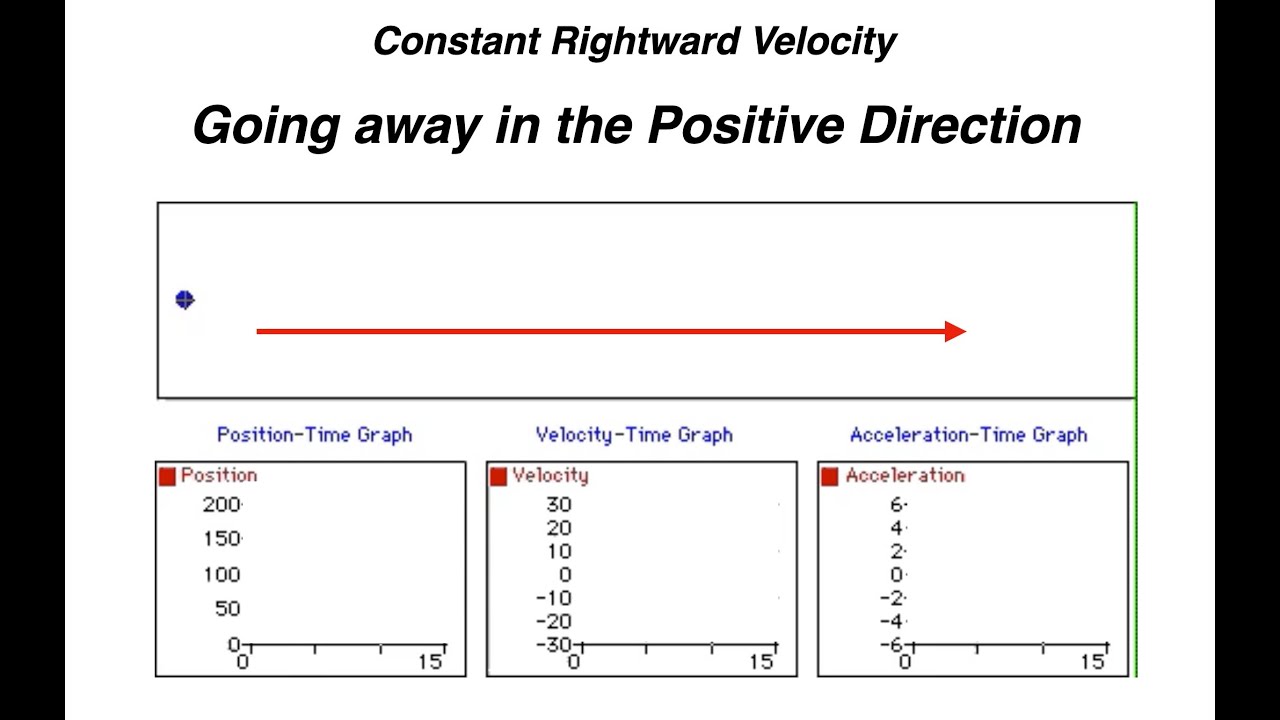 Constant Rightward Velocity

Going away in the Positive Direction

Position-Time Graph

Position
200
150
100
50
0
0 15

Velocity-Time Graph

Velocity
30
20
10
0
-10
-20
-30
0 15

Acceleration-Time Graph

Acceleration
6
4
2
0
-2
-4
-6
0 15